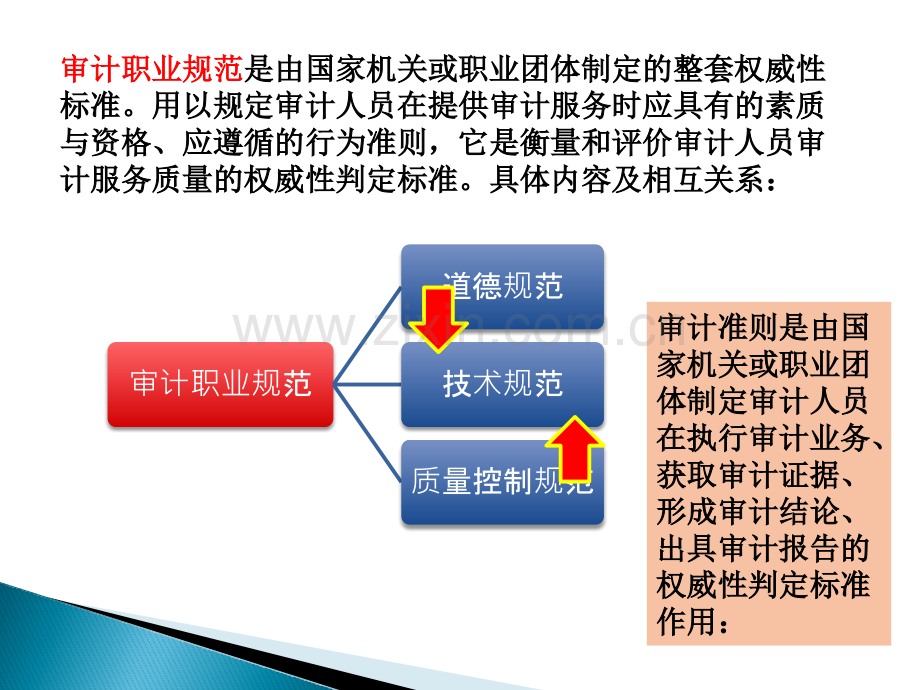 审计职业规范是由国家机关或职业团体制定的整套权威性标准。用以规定审计人员在提供审计服务时应具有的素质与资格、应遵循的行为准则，它是衡量和评价审计人员审计服务质量的权威性判定标准。具体内容及相互关系：

审计职业规范

道德规范

技术规范

质量控制规范

审计准则是由国家机关或职业团体制定审计人员在执行审计业务、获取审计证据、形成审计结论、出具审计报告的权威性判定标准作用：

www.zixin.com.cn